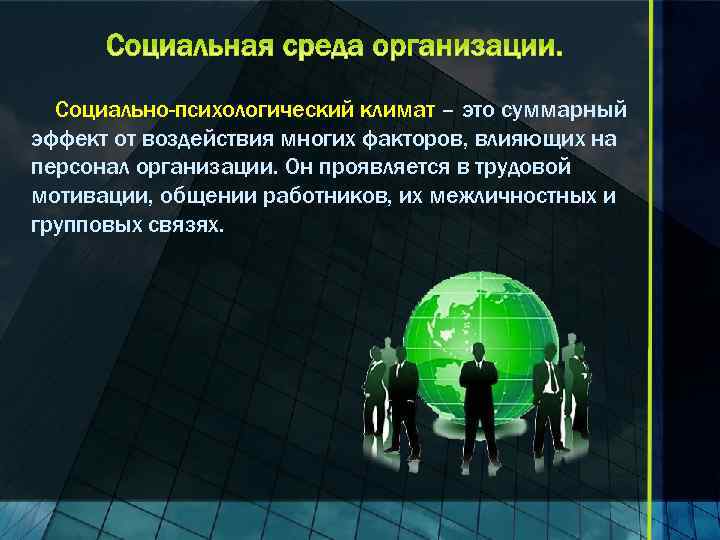 Социальная среда организации.

Социально-психологический климат – это суммарный эффект от воздействия многих факторов, влияющих на персонал организации. Он проявляется в трудовой мотивации, общении работников, их межличностных и групповых связях.